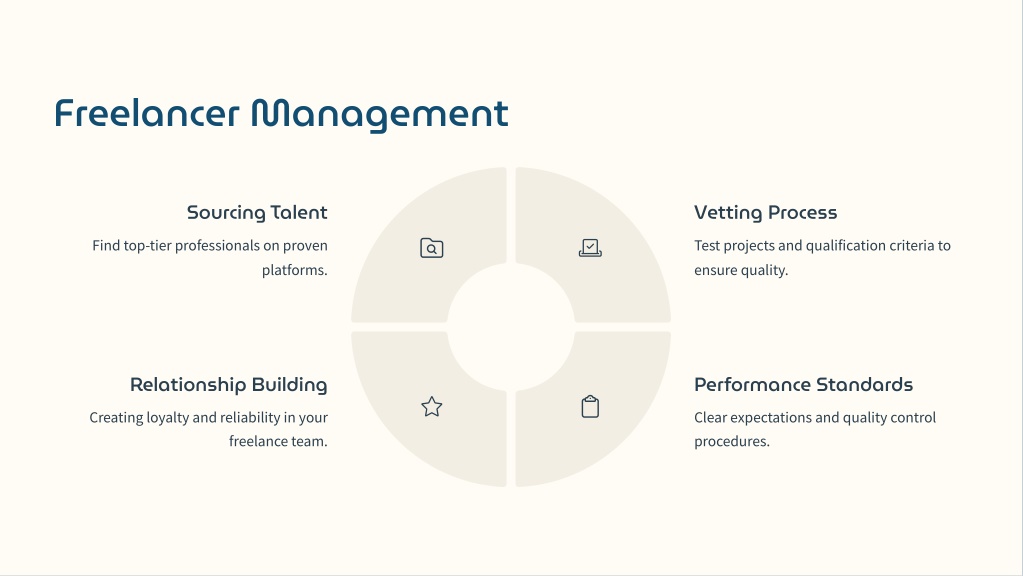 Freelancer Management

Sourcing Talent

Find top-tier professionals on proven platforms.

Vetting Process

Test projects and qualification criteria to ensure quality.

Relationship Building

Creating loyalty and reliability in your freelance team.

Performance Standards

Clear expectations and quality control procedures.